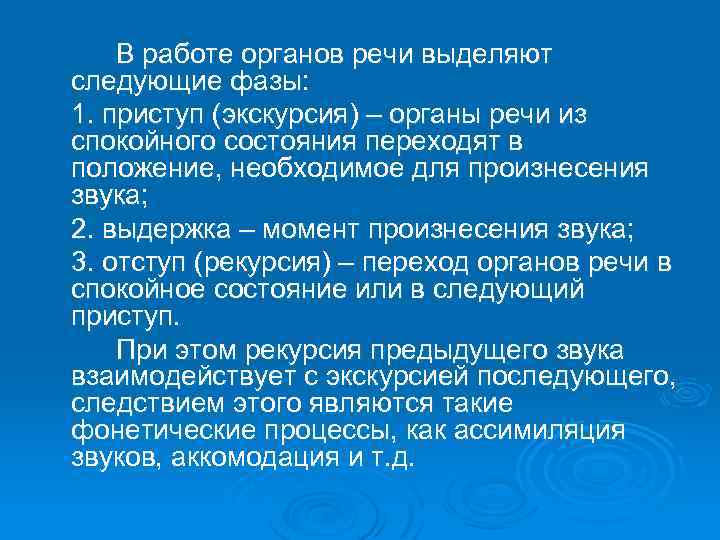 В работе органов речи выделяют следующие фазы:

1. приступ (экскурсия) – органы речи из спокойного состояния переходят в положение, необходимое для произнесения звука;

2. выдержка – момент произнесения звука;

3. отступ (рекурсия) – переход органов речи в спокойное состояние или в следующий приступ.

При этом рекурсия предыдущего звука взаимодействует с экскурсией последующего, следствием этого являются такие фонетические процессы, как ассимиляция звуков, аккомодация и т.д.